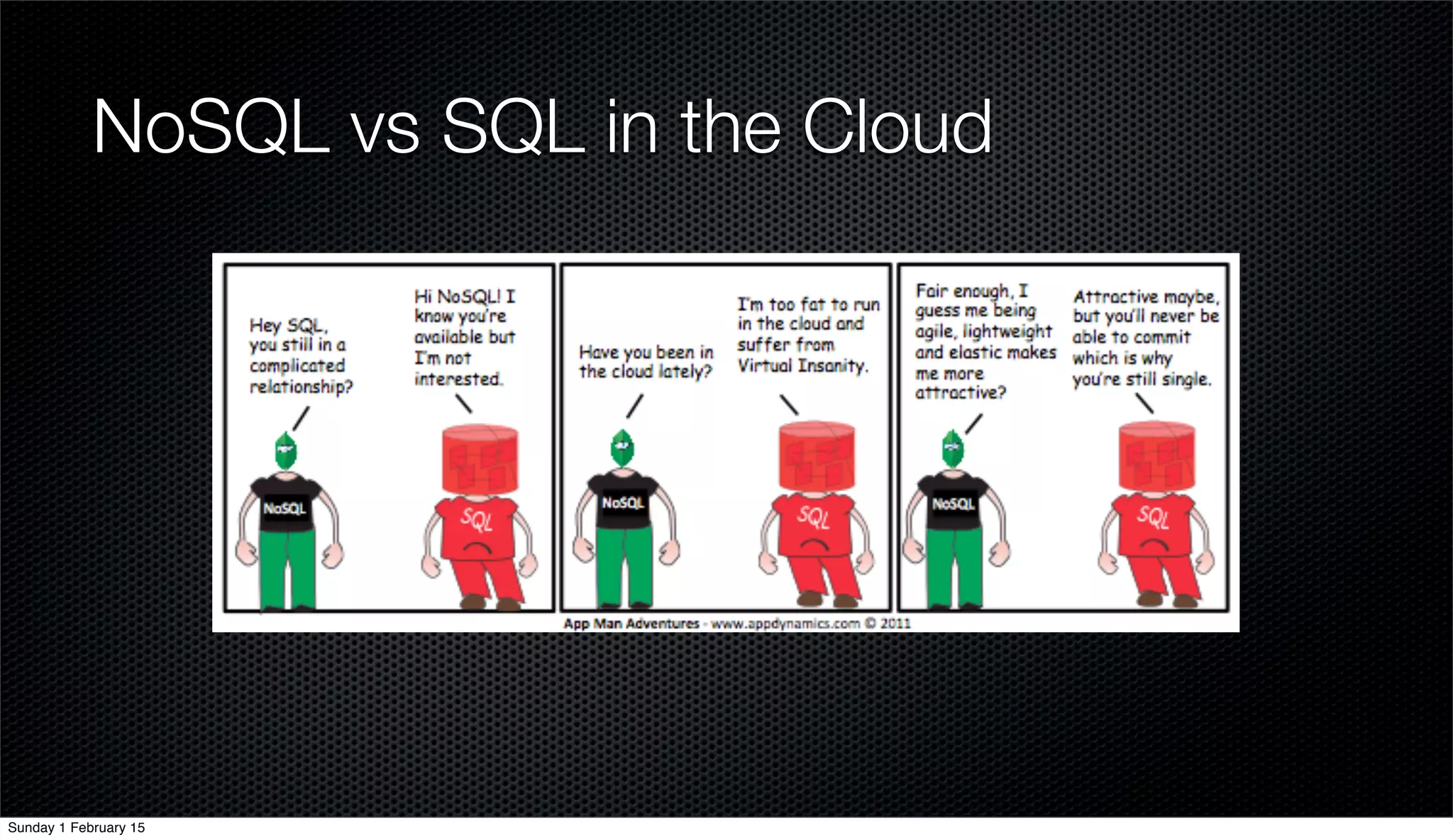 NoSQL vs SQL in the Cloud

Hey SQL, you still in a complicated relationship?

Hi NoSQL! I know you're available but I'm not interested.

NoSQL

SQL

Have you been in the cloud lately?

I'm too fat to run in the cloud and suffer from Virtual Insanity.

NoSQL

SQL

Fair enough, I guess me being agile, lightweight and elastic makes me more attractive?

Attractive maybe, but you'll never be able to commit which is why you're still single.

NoSQL

SQL

App Man Adventures - www.appdynamics.com © 2011

Sunday 1 February 15